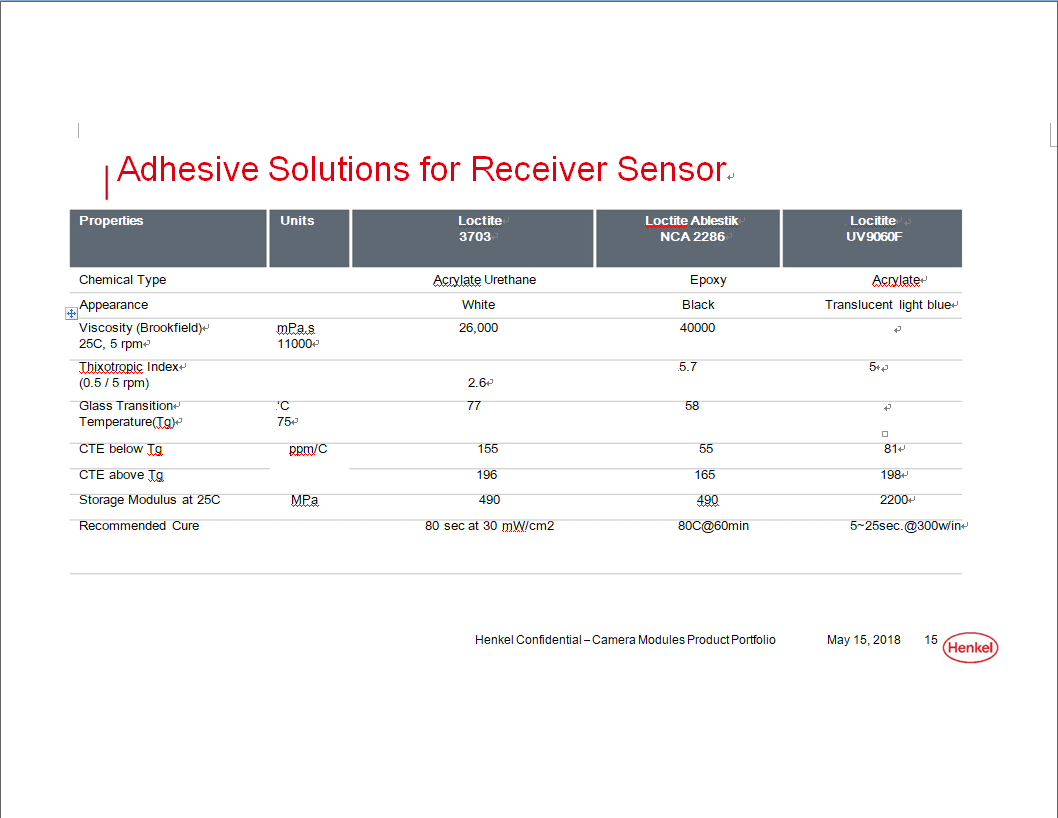 Adhesive Solutions for Receiver Sensor

| Properties | Units | Loctite 3703 | Loctite Ablestik NCA 2286 | Locitite UV9060F |
|---|---|---|---|---|
| Chemical Type | | Acrylate Urethane | Epoxy | Acrylate |
| Appearance | | White | Black | Translucent light blue |
| Viscosity (Brookfield) 25C, 5 rpm | mPa.s 11000 | 26,000 | 40000 | |
| Thixotropic Index (0.5 / 5 rpm) | | 2.6 | 5.7 | 5 |
| Glass Transition Temperature(Tg) | 'C 75 | 77 | 58 | |
| CTE below Tg | ppm/C | 155 | 55 | 81 |
| CTE above Tg | | 196 | 165 | 198 |
| Storage Modulus at 25C | MPa | 490 | 490 | 2200 |
| Recommended Cure | | 80 sec at 30 mW/cm2 | 80C@60min | 5~25sec.@300w/in |

Henkel Confidential – Camera Modules Product Portfolio May 15, 2018 15 Henkel